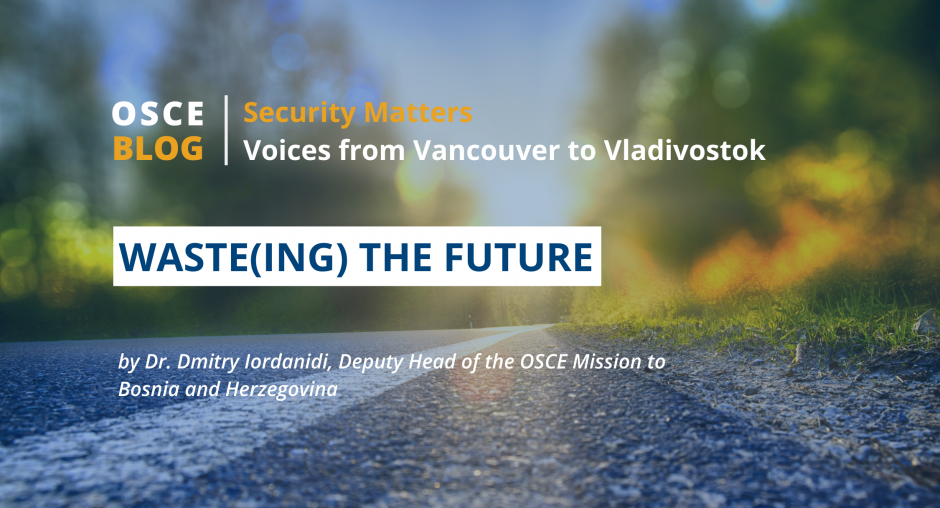 OSCE BLOG

Security Matters
Voices from Vancouver to Vladivostok

WASTE(ING) THE FUTURE

by Dr. Dmitry Iordanidi, Deputy Head of the OSCE Mission to Bosnia and Herzegovina